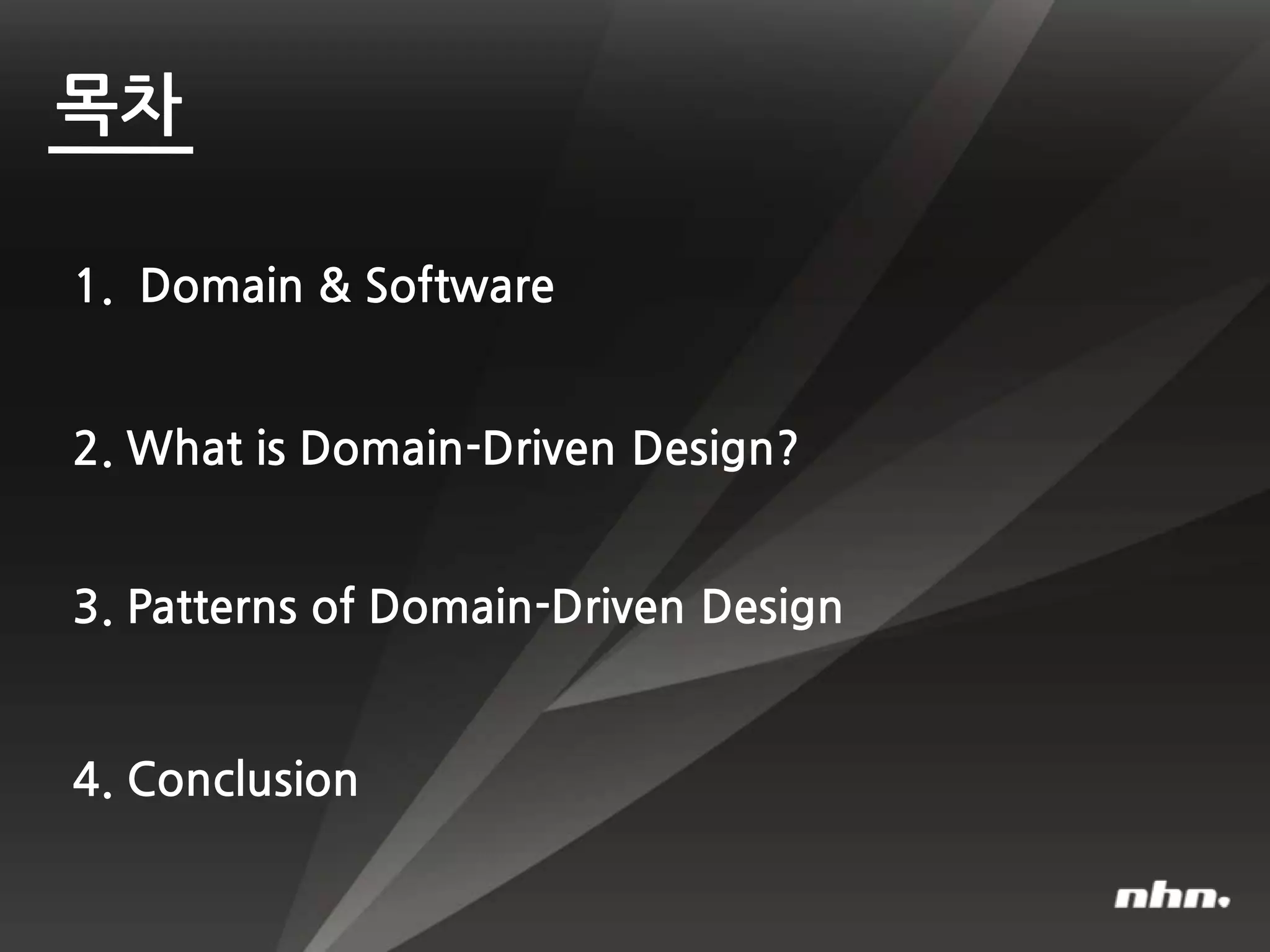 목차

1. Domain & Software

2. What is Domain-Driven Design?

3. Patterns of Domain-Driven Design

4. Conclusion

nhn.